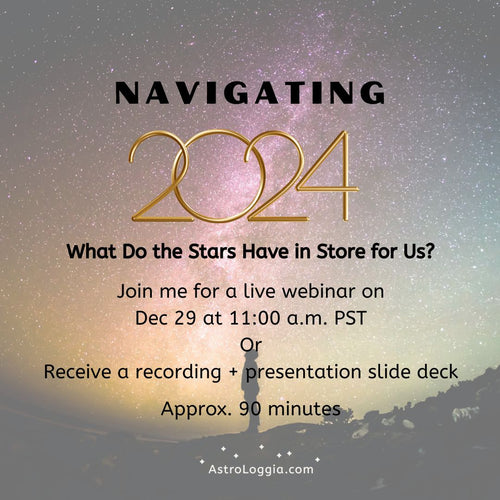 NAVIGATING

2024

What Do the Stars Have in Store for Us?

Join me for a live webinar on
Dec 29 at 11:00 a.m. PST
Or
Receive a recording + presentation slide deck

Approx. 90 minutes

AstroLoggia.com